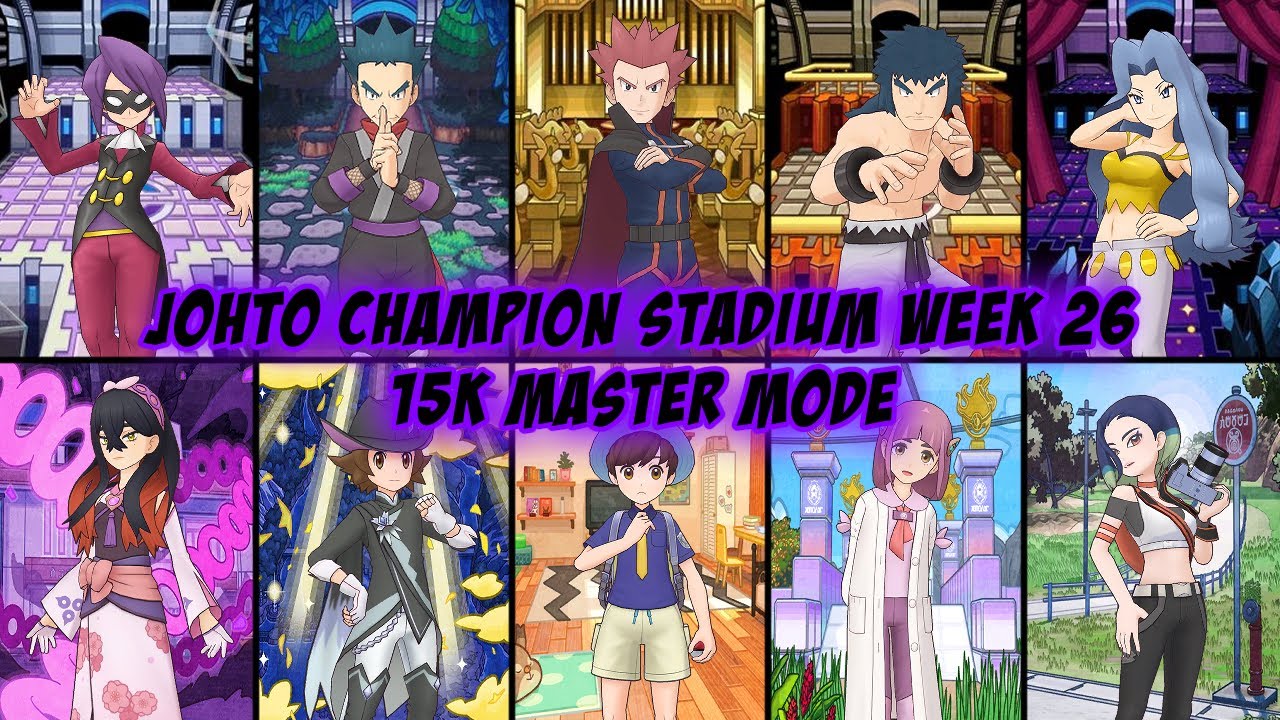 JOHTO CHAMPION STADIUM WEEK 26
15K MASTER MODE